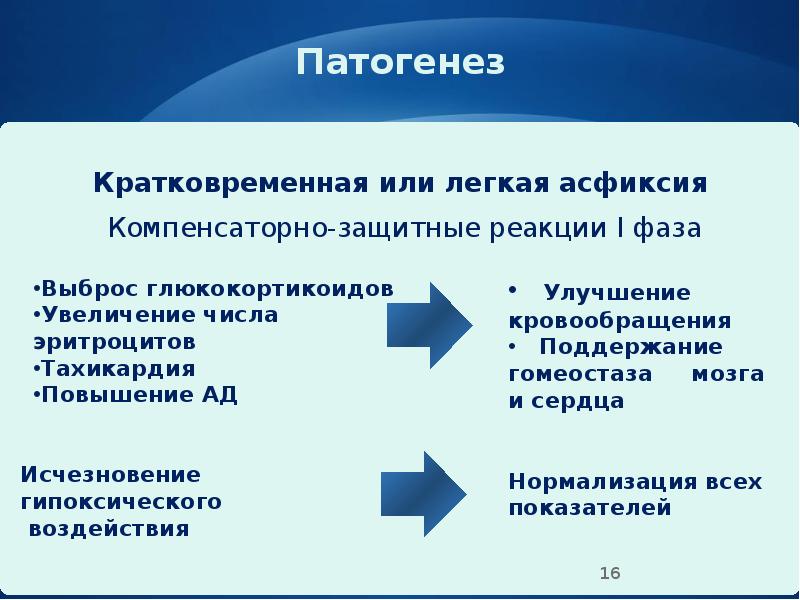 Патогенез

Кратковременная или легкая асфиксия

Компенсаторно-защитные реакции I фаза

•Выброс глюкокортикоидов
•Увеличение числа эритроцитов
•Тахикардия
•Повышение АД

• Улучшение кровообращения
• Поддержание гомеостаза мозга и сердца

Исчезновение гипоксического воздействия

Нормализация всех показателей

16